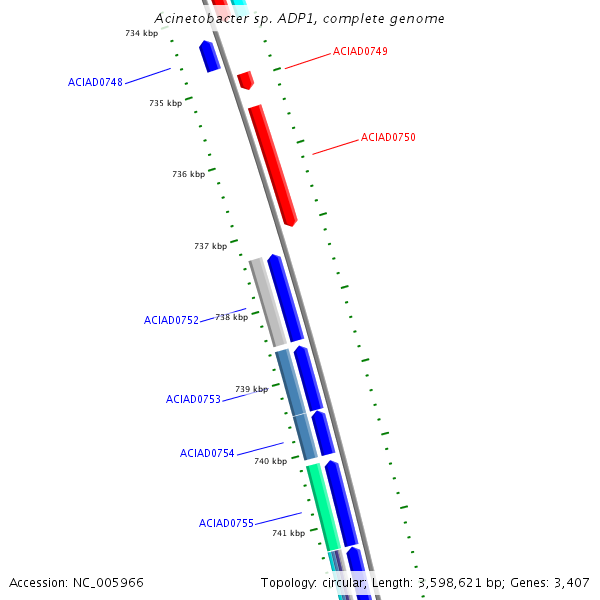 Acinetobacter sp. ADP1, complete genome

734 kbp
ACIAD0749
ACIAD0748
735 kbp
ACIAD0750
736 kbp
737 kbp
ACIAD0752
738 kbp
739 kbp
ACIAD0753
ACIAD0754
740 kbp
ACIAD0755
741 kbp

Accession: NC_005966

Topology: circular; Length: 3,598,621 bp; Genes: 3,407